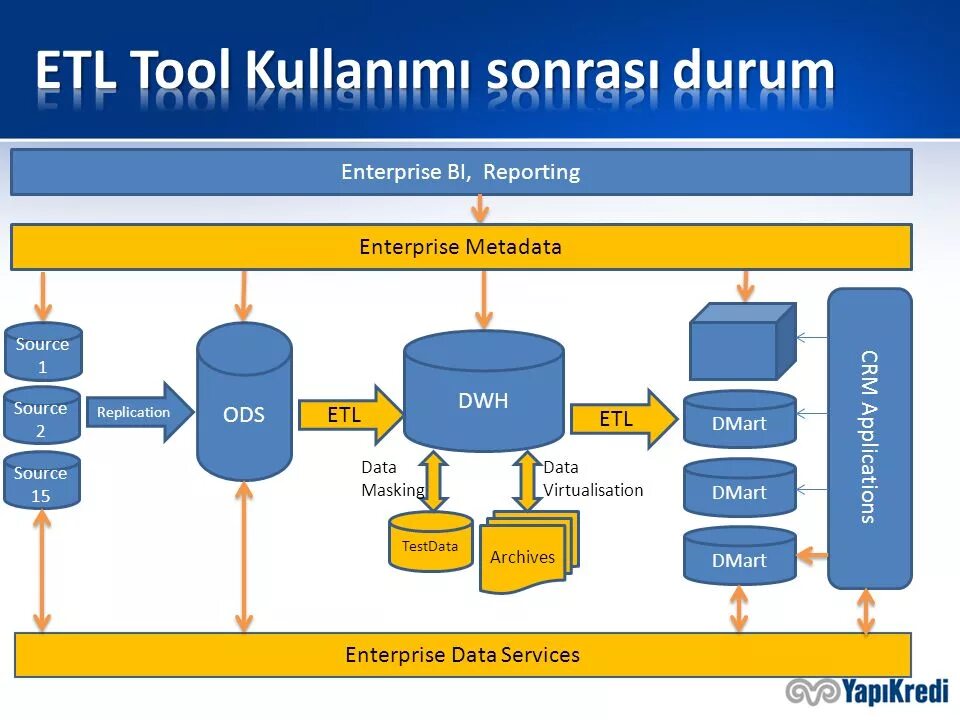 ETL Tool Kullanımı sonrası durum

Enterprise BI, Reporting

Enterprise Metadata

Source 1

Source 2

Source 15

Replication

ODS

ETL

DWH

ETL

Data Masking

Data Virtualisation

TestData

Archives

DMart

DMart

DMart

CRM Applications

Enterprise Data Services

YapıKredi